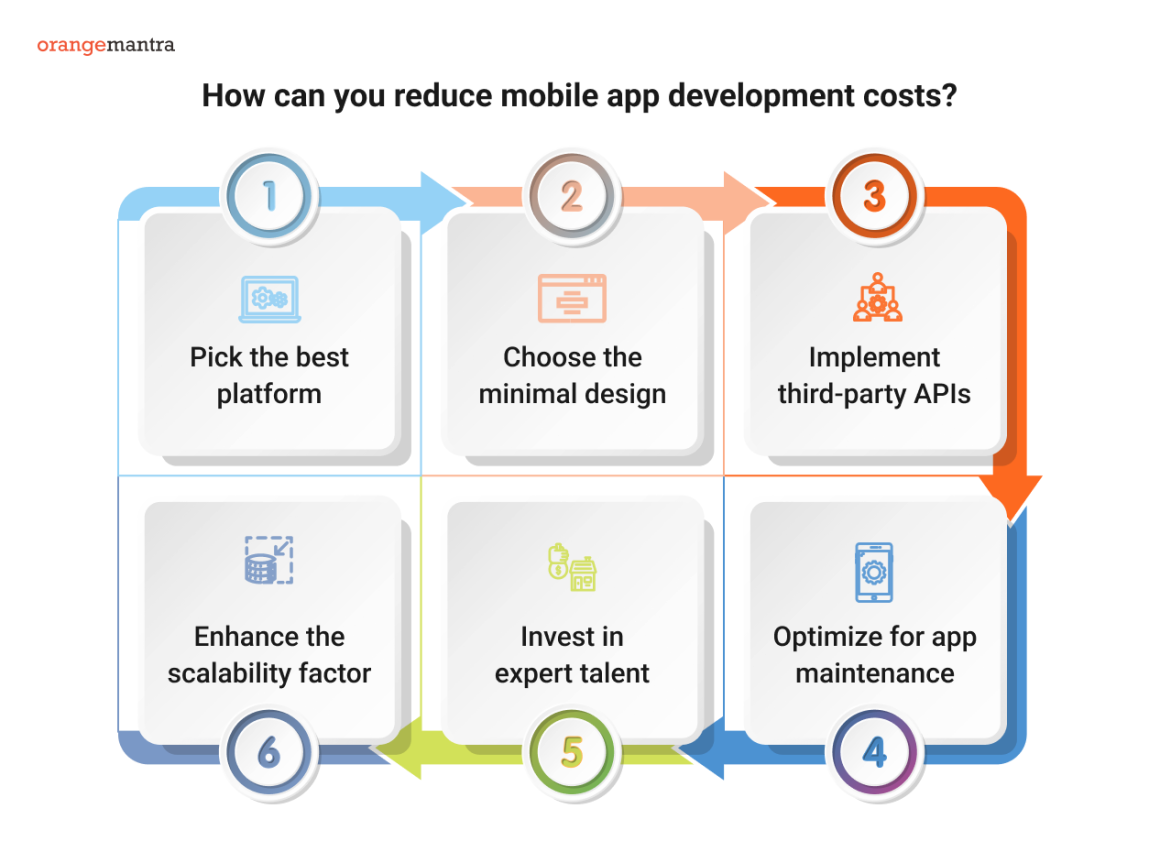 orangemantra

How can you reduce mobile app development costs?

1
Pick the best platform

2
Choose the minimal design

3
Implement third-party APIs

4
Optimize for app maintenance

5
Invest in expert talent

6
Enhance the scalability factor